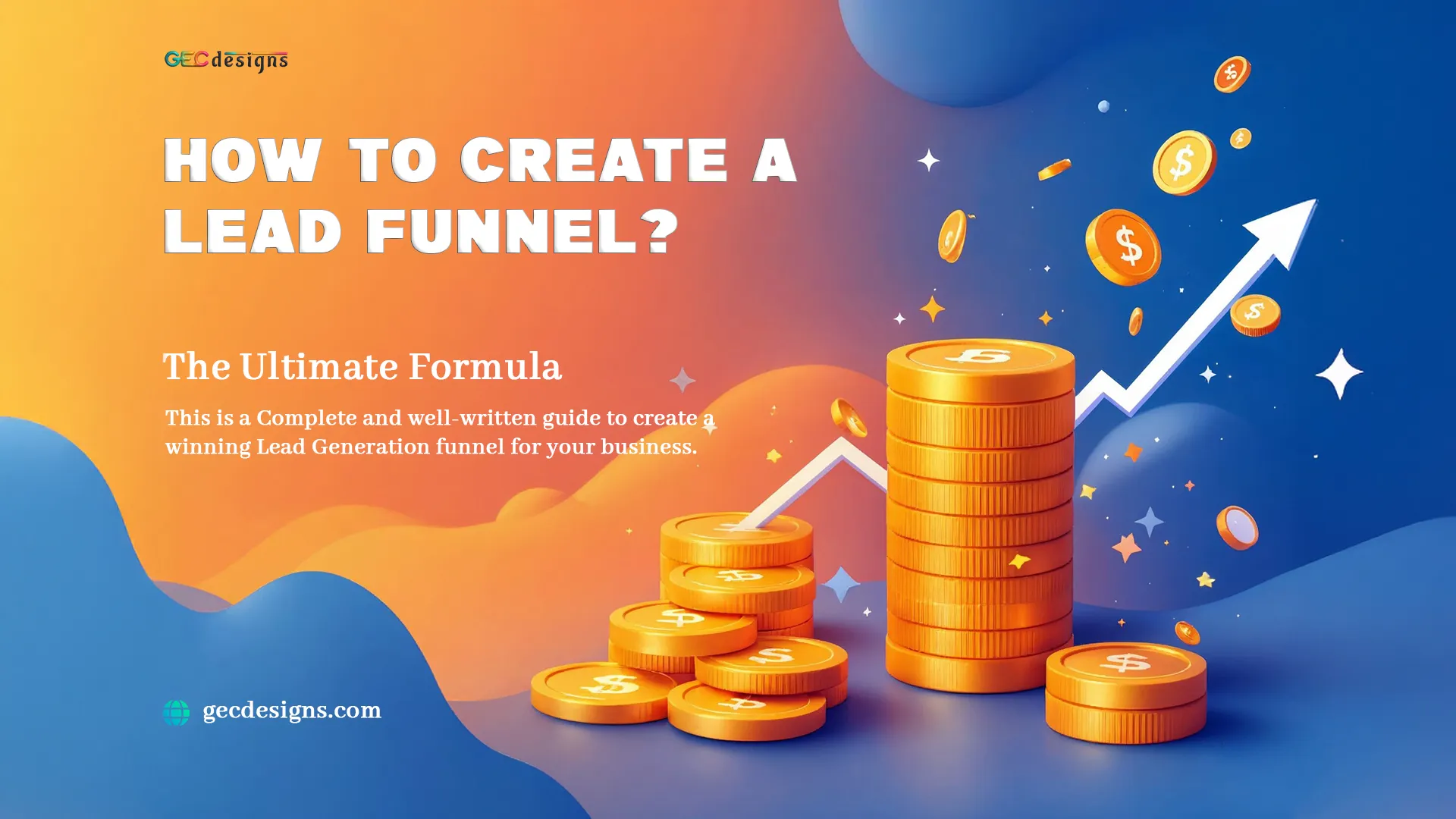 GEC designs

HOW TO CREATE A LEAD FUNNEL?

The Ultimate Formula

This is a Complete and well-written guide to create a winning Lead Generation funnel for your business.

gecdesigns.com